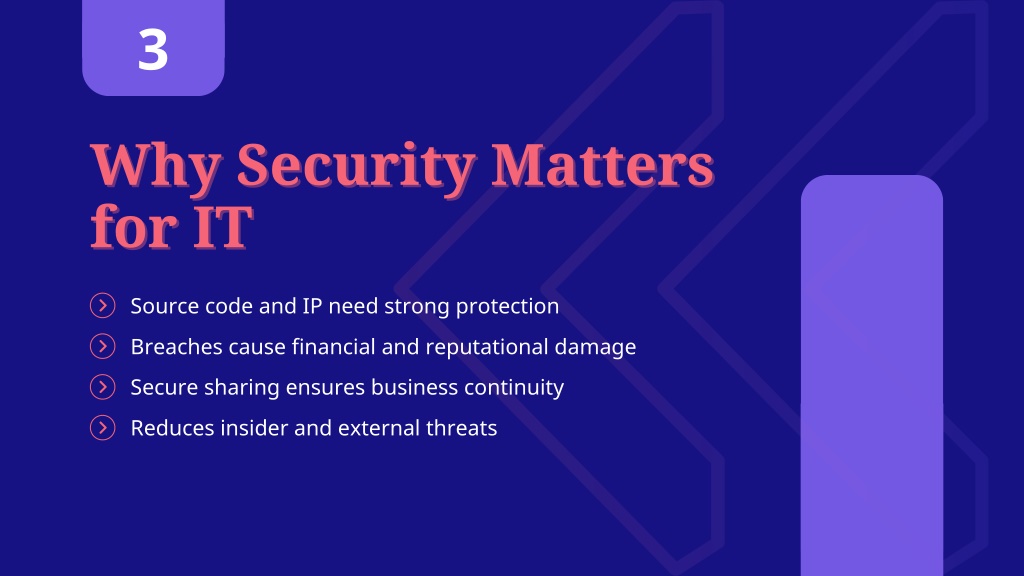 3

Why Security Matters for IT

Source code and IP need strong protection

Breaches cause financial and reputational damage

Secure sharing ensures business continuity

Reduces insider and external threats